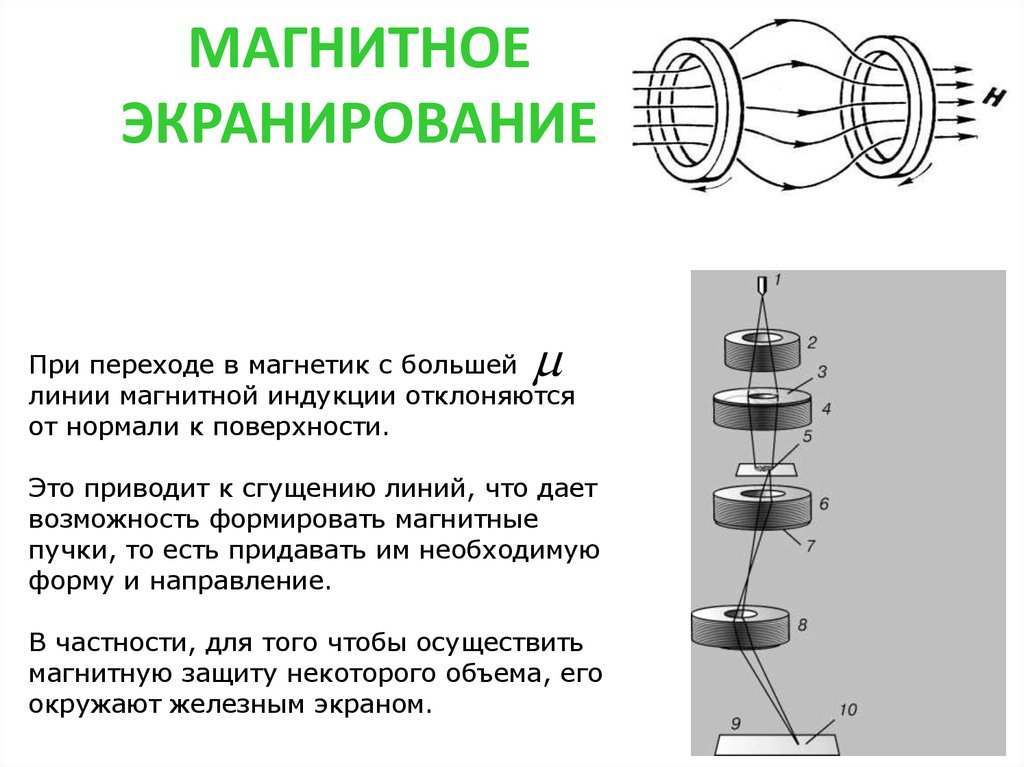 МАГНИТНОЕ ЭКРАНИРОВАНИЕ

H

При переходе в магнетик с большей $\mu$ линии магнитной индукции отклоняются от нормали к поверхности.

Это приводит к сгущению линий, что дает возможность формировать магнитные пучки, то есть придавать им необходимую форму и направление.

В частности, для того чтобы осуществить магнитную защиту некоторого объема, его окружают железным экраном.

1
2
3
4
5
6
7
8
9
10